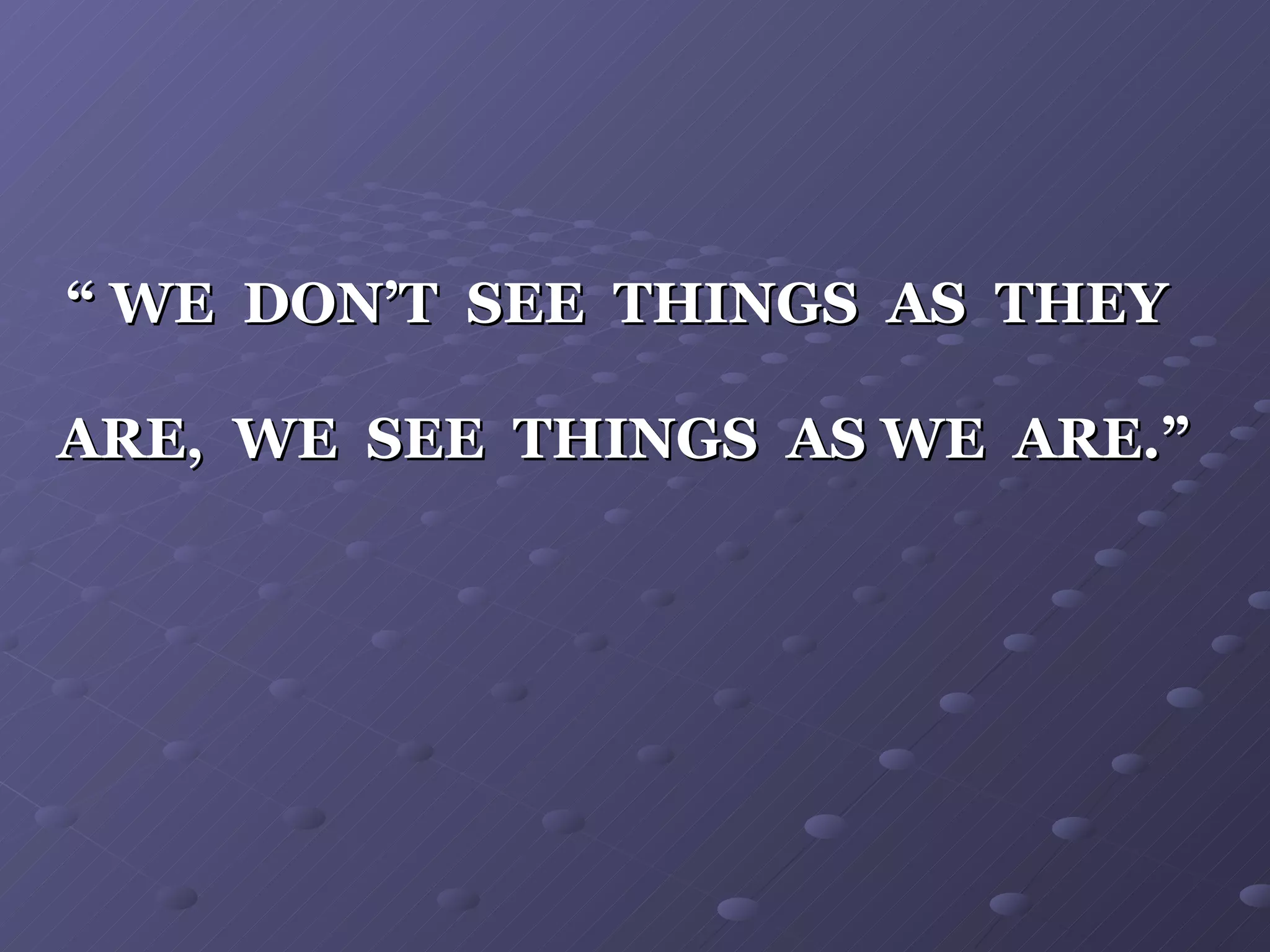 “ WE DON’T SEE THINGS AS THEY ARE, WE SEE THINGS AS WE ARE.”